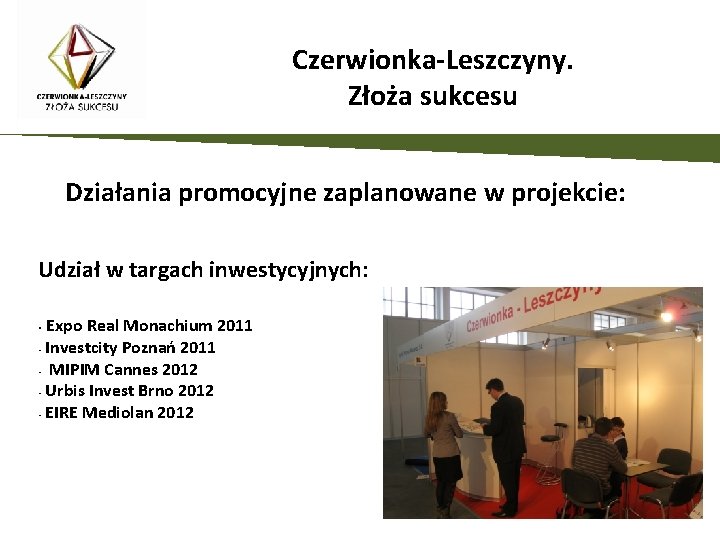 CZERWIONKA-LESZCZYNY
ZŁOŻA SUKCESU

Czerwionka-Leszczyny.
Złoża sukcesu

Działania promocyjne zaplanowane w projekcie:

Udział w targach inwestycyjnych:

- Expo Real Monachium 2011
- Investcity Poznań 2011
- MIPIM Cannes 2012
- Urbis Invest Brno 2012
- EIRE Mediolan 2012

Czerwionka - Leszczyny